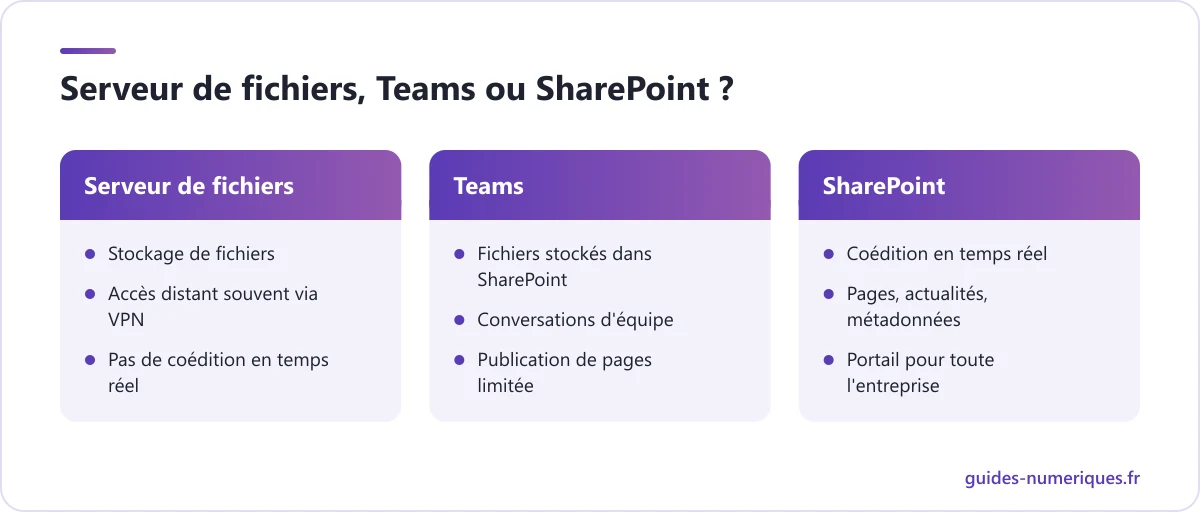 Serveur de fichiers, Teams ou SharePoint ?

Serveur de fichiers

- Stockage de fichiers
- Accès distant souvent via VPN
- Pas de coédition en temps réel

Teams

- Fichiers stockés dans SharePoint
- Conversations d'équipe
- Publication de pages limitée

SharePoint

- Coédition en temps réel
- Pages, actualités, métadonnées
- Portail pour toute l'entreprise

guides-numeriques.fr